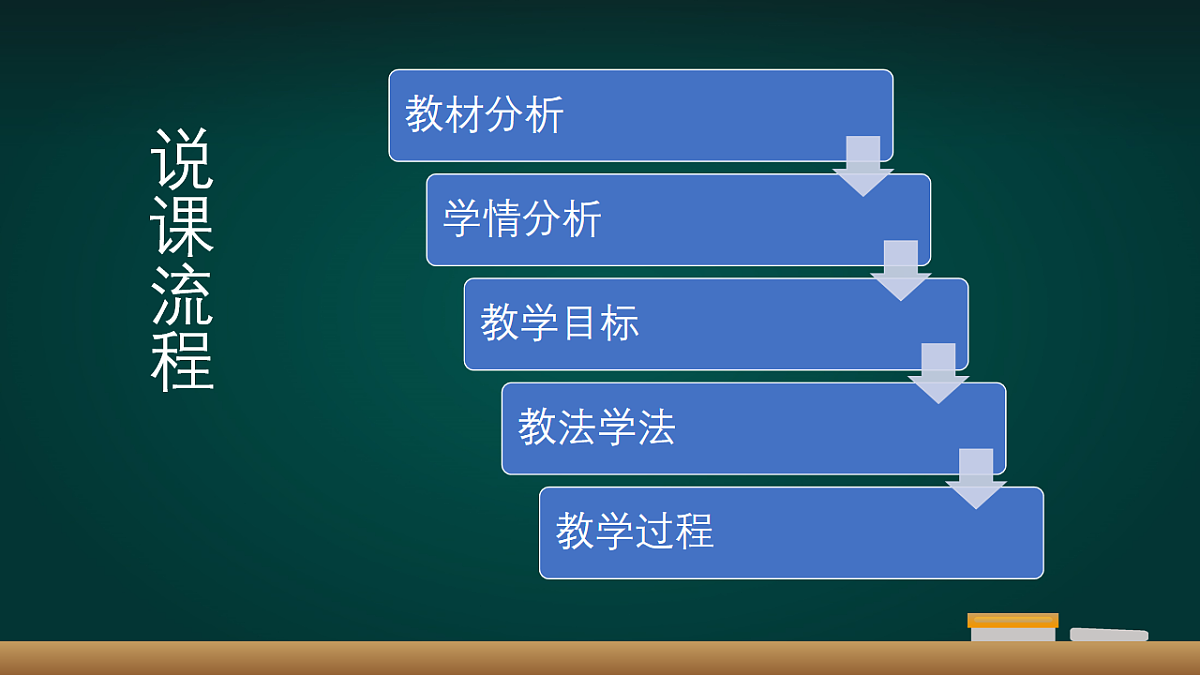 说课流程

教材分析

学情分析

教学目标

教法学法

教学过程